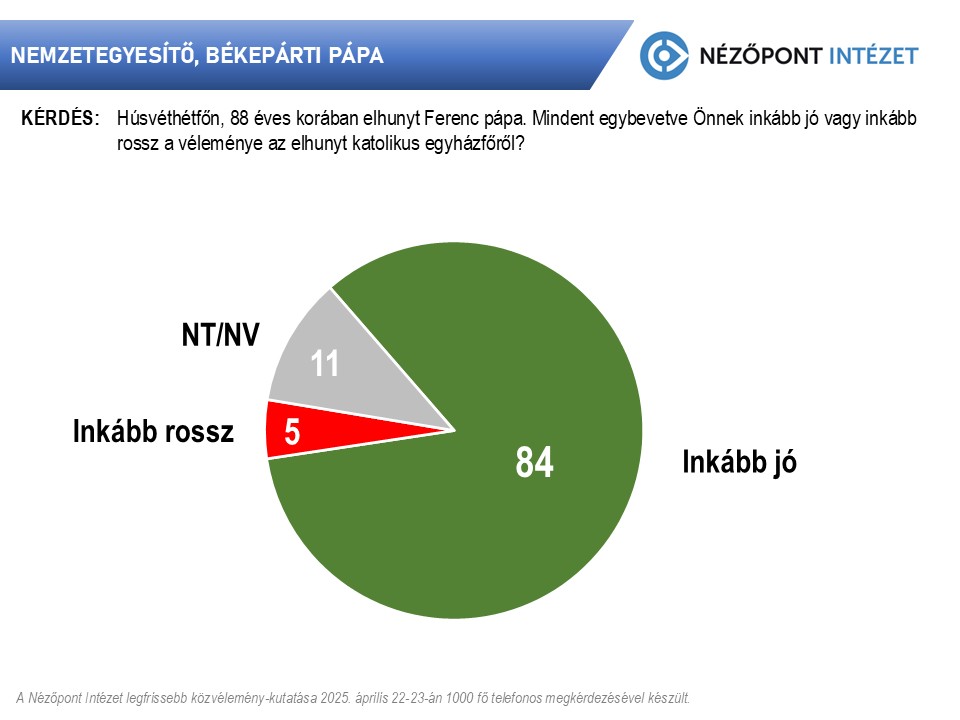 NEMZETEGYESÍTŐ, BÉKEPÁRTI PÁPA

NÉZŐPONT INTÉZET

KÉRDÉS: Húsvéthétfőn, 88 éves korában elhunyt Ferenc pápa. Mindent egybevetve Önnek inkább jó vagy inkább rossz a véleménye az elhunyt katolikus egyházfőről?

NT/NV
11
Inkább rossz
5
84
Inkább jó

A Nézőpont Intézet legfrissebb közvélemény-kutatása 2025. április 22-23-án 1000 fő telefonos megkérdezésével készült.